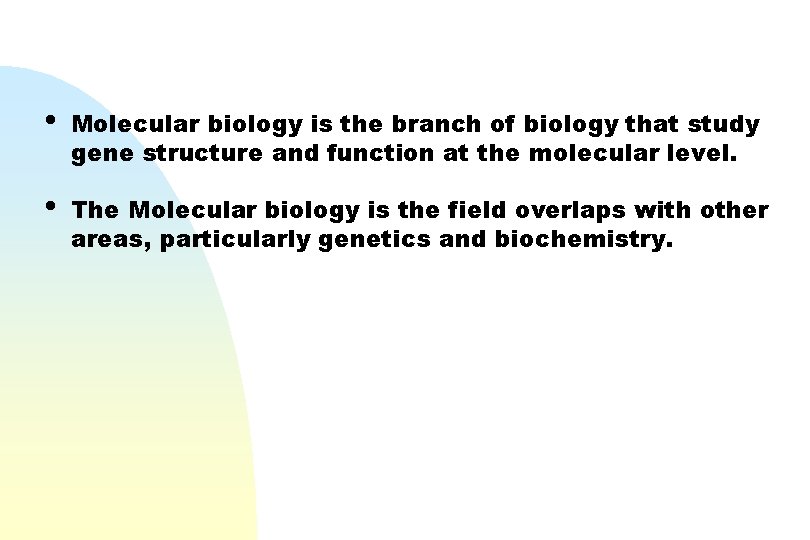 • Molecular biology is the branch of biology that study gene structure and function at the molecular level.

• The Molecular biology is the field overlaps with other areas, particularly genetics and biochemistry.